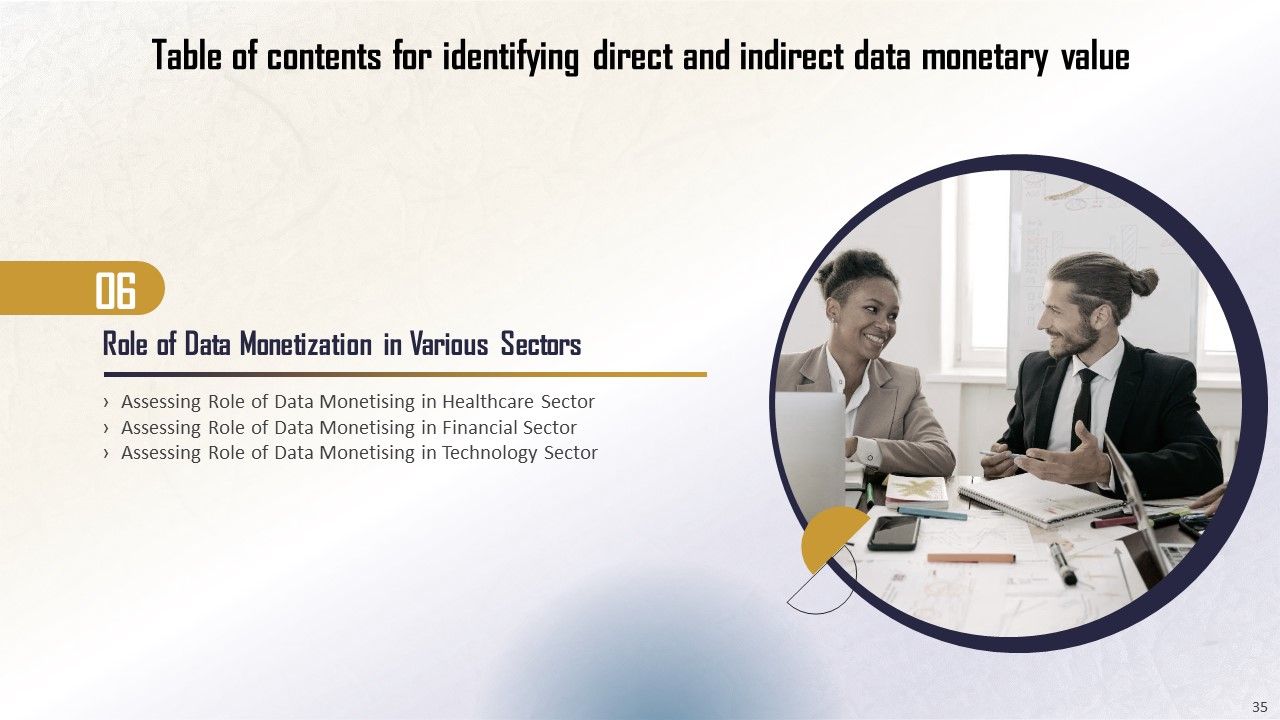 Table of contents for identifying direct and indirect data monetary value

06

Role of Data Monetization in Various Sectors

› Assessing Role of Data Monetising in Healthcare Sector
› Assessing Role of Data Monetising in Financial Sector
› Assessing Role of Data Monetising in Technology Sector

35